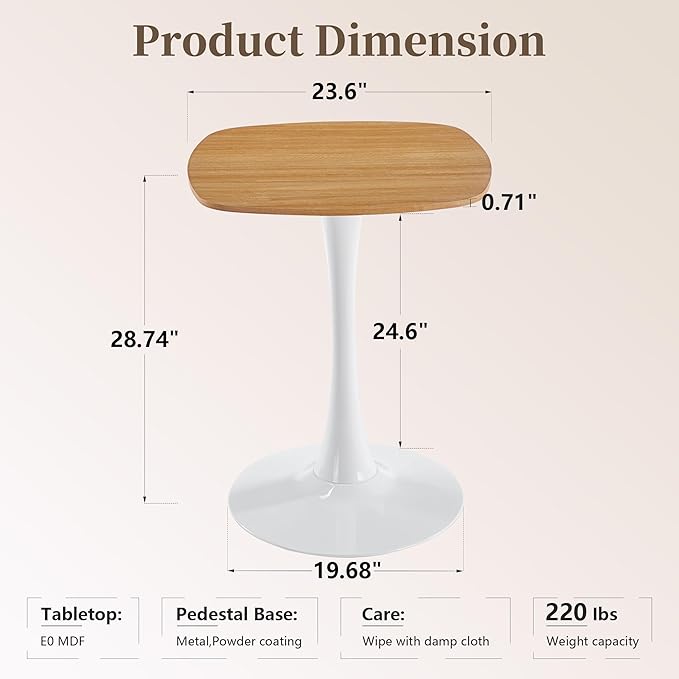 Product Dimension

23.6"

0.71"

28.74"

24.6"

19.68"

Tabletop:
E0 MDF

Pedestal Base:
Metal,Powder coating

Care:
Wipe with damp cloth

220 lbs
Weight capacity